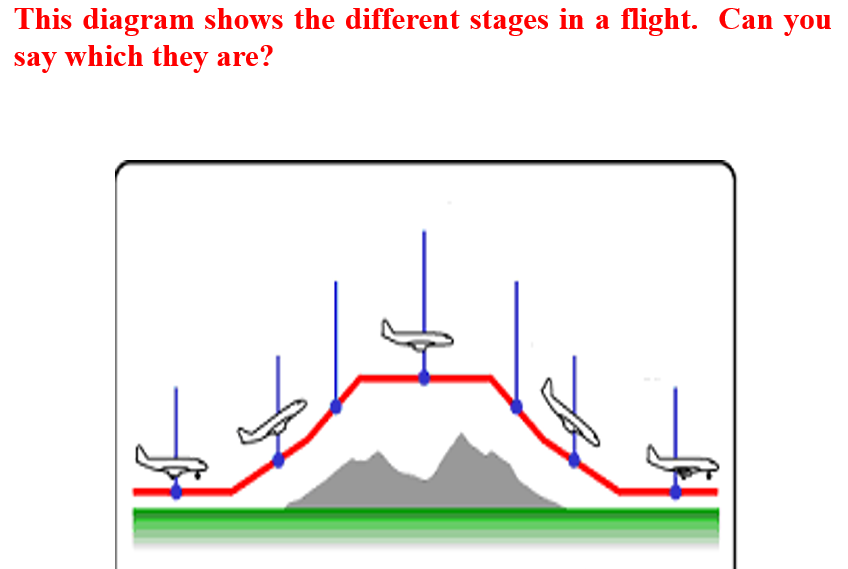 This diagram shows the different stages in a flight. Can you say which they are?